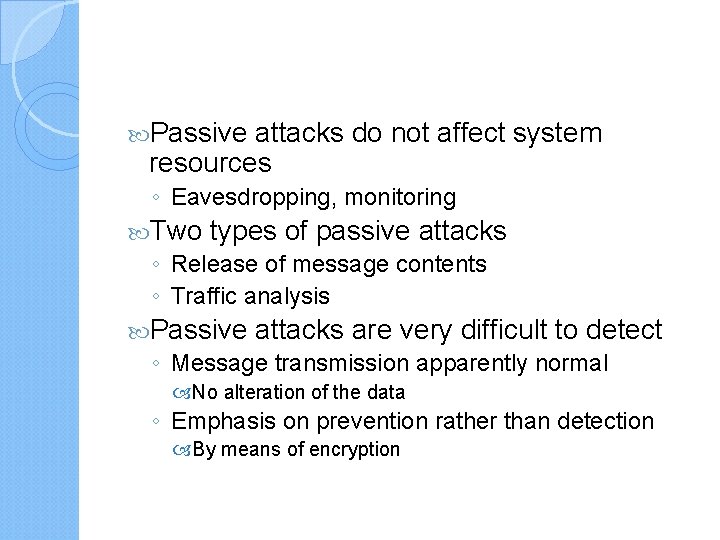 Passive attacks do not affect system resources

◦ Eavesdropping, monitoring

Two types of passive attacks

◦ Release of message contents

◦ Traffic analysis

Passive attacks are very difficult to detect

◦ Message transmission apparently normal

No alteration of the data

◦ Emphasis on prevention rather than detection

By means of encryption